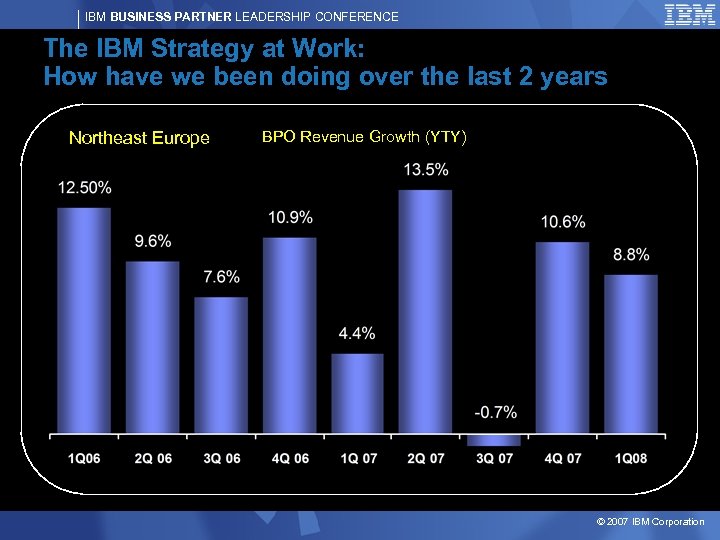 IBM BUSINESS PARTNER LEADERSHIP CONFERENCE

IBM

The IBM Strategy at Work:
How have we been doing over the last 2 years

Northeast Europe

BPO Revenue Growth (YTY)

12.50%
9.6%
7.6%
10.9%
4.4%
13.5%
-0.7%
10.6%
8.8%

1Q06
2Q 06
3Q 06
4Q 06
1Q 07
2Q 07
3Q 07
4Q 07
1Q08

© 2007 IBM Corporation